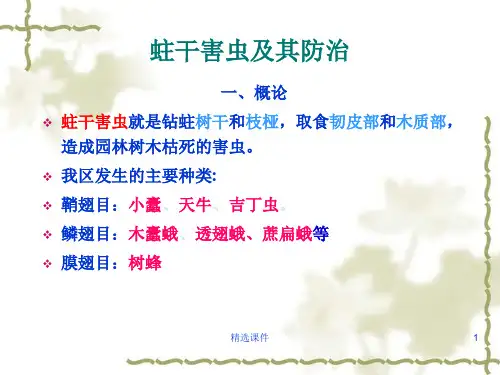 蛀干害虫及其防治

一、概论

❖ 蛀干害虫就是钻蛀树干和枝桠，取食韧皮部和木质部，造成园林树木枯死的害虫。

❖ 我区发生的主要种类:

❖ 鞘翅目：小蠹、天牛、吉丁虫。

❖ 鳞翅目：木蠹蛾、透翅蛾、蔗扁蛾等

❖ 膜翅目：树蜂

精选课件

1